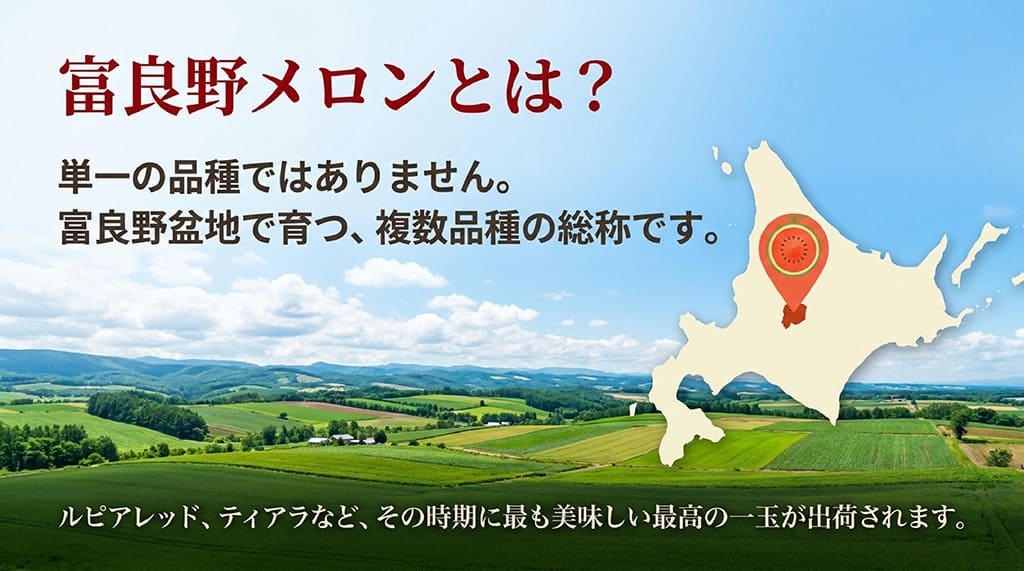 富良野メロンとは？

単一の品種ではありません。
富良野盆地で育つ、複数品種の総称です。

ルピアレッド、ティアラなど、その時期に最も美味しい最高の一玉が出荷されます。